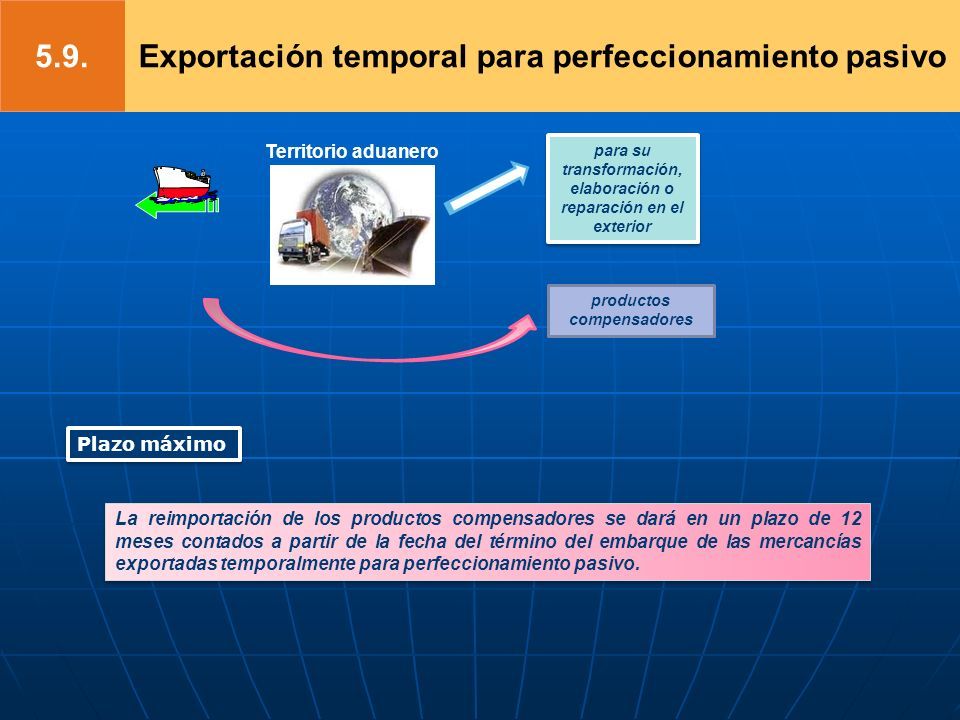 5.9.

Exportación temporal para perfeccionamiento pasivo

Territorio aduanero

para su transformación, elaboración o reparación en el exterior

productos compensadores

Plazo máximo

La reimportación de los productos compensadores se dará en un plazo de 12 meses contados a partir de la fecha del término del embarque de las mercancías exportadas temporalmente para perfeccionamiento pasivo.